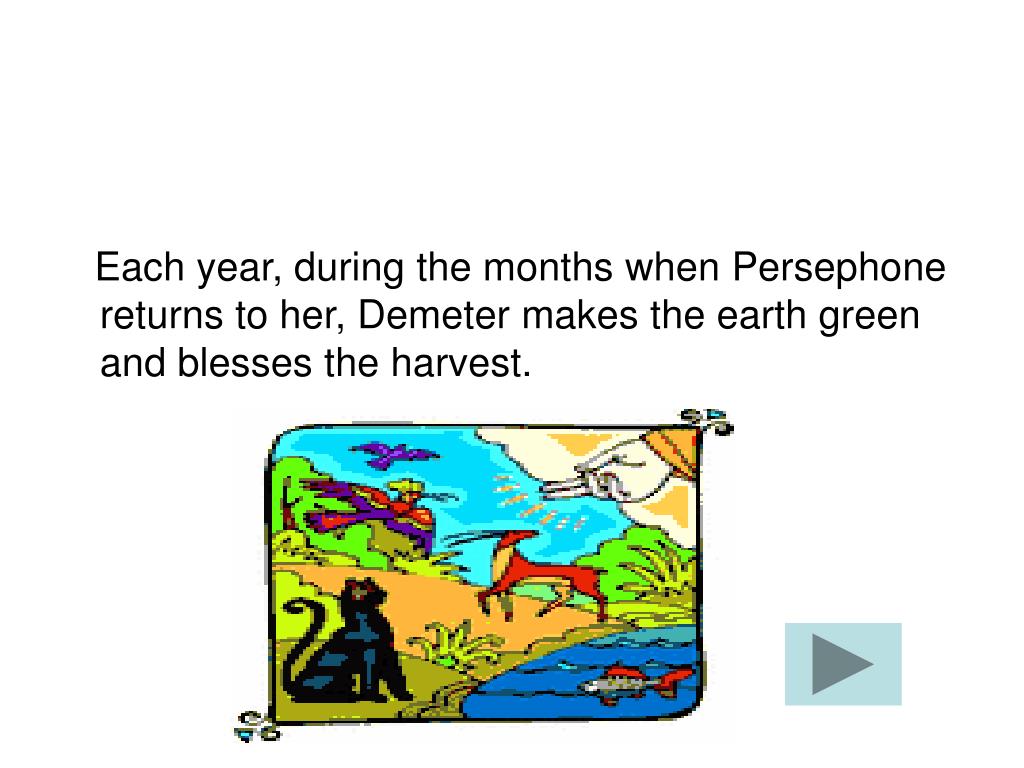 Each year, during the months when Persephone returns to her, Demeter makes the earth green and blesses the harvest.